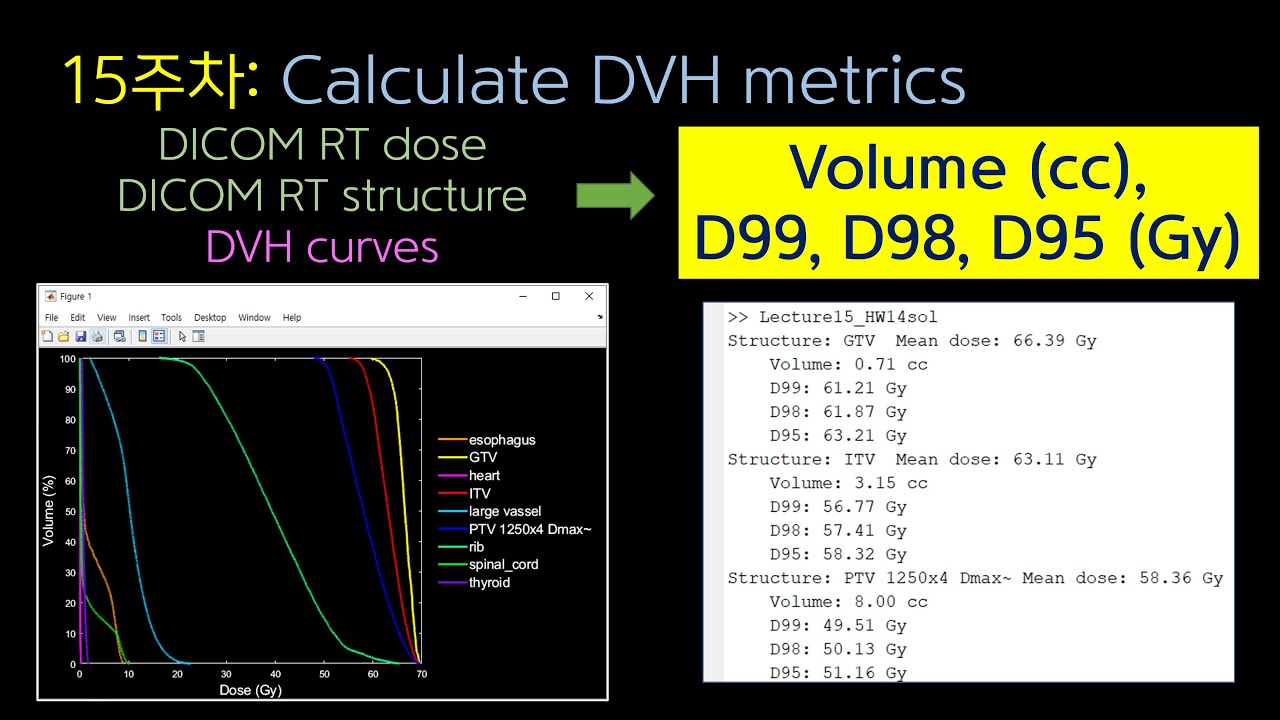 15주차: Calculate DVH metrics

DICOM RT dose
DICOM RT structure
DVH curves

Volume (cc),
D99, D98, D95 (Gy)

Figure 1

File Edit View Insert Tools Desktop Window Help

100
90
80
70
60
50
40
30
20
10
0

Volume (%)

0 10 20 30 40 50 60 70

Dose (Gy)

esophagus
GTV
heart
ITV
large vassel
PTV 1250x4 Dmax~
rib
spinal_cord
thyroid

>> Lecture15_HW14sol
Structure: GTV Mean dose: 66.39 Gy
Volume: 0.71 cc
D99: 61.21 Gy
D98: 61.87 Gy
D95: 63.21 Gy
Structure: ITV Mean dose: 63.11 Gy
Volume: 3.15 cc
D99: 56.77 Gy
D98: 57.41 Gy
D95: 58.32 Gy
Structure: PTV 1250x4 Dmax~ Mean dose: 58.36 Gy
Volume: 8.00 cc
D99: 49.51 Gy
D98: 50.13 Gy
D95: 51.16 Gy